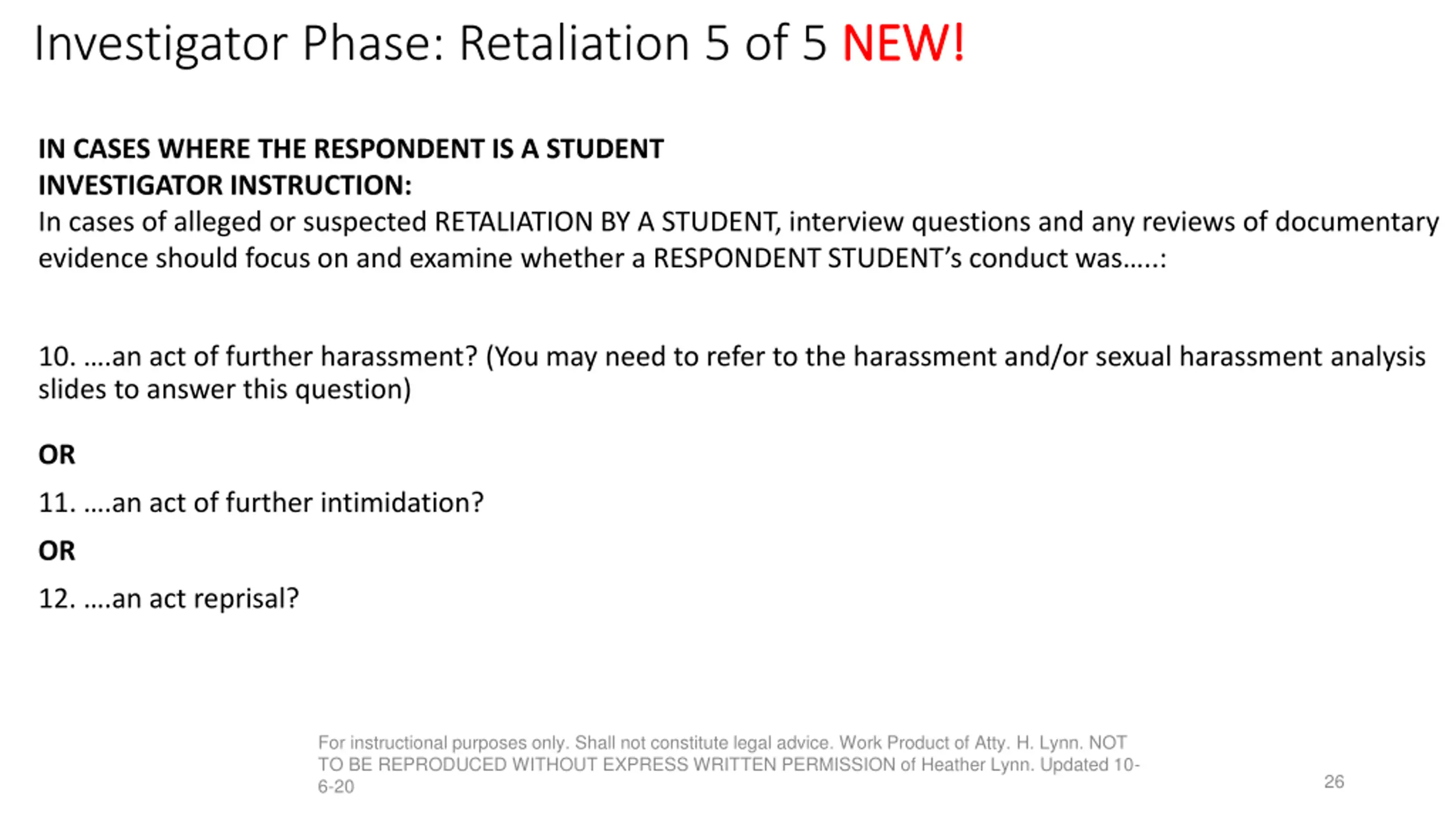 Investigator Phase: Retaliation 5 of 5 NEW!

IN CASES WHERE THE RESPONDENT IS A STUDENT
INVESTIGATOR INSTRUCTION:
In cases of alleged or suspected RETALIATION BY A STUDENT, interview questions and any reviews of documentary evidence should focus on and examine whether a RESPONDENT STUDENT's conduct was…..:

10. ….an act of further harassment? (You may need to refer to the harassment and/or sexual harassment analysis slides to answer this question)

OR

11. ….an act of further intimidation?

OR

12. ….an act reprisal?

For instructional purposes only. Shall not constitute legal advice. Work Product of Atty. H. Lynn. NOT TO BE REPRODUCED WITHOUT EXPRESS WRITTEN PERMISSION of Heather Lynn. Updated 10-6-20

26